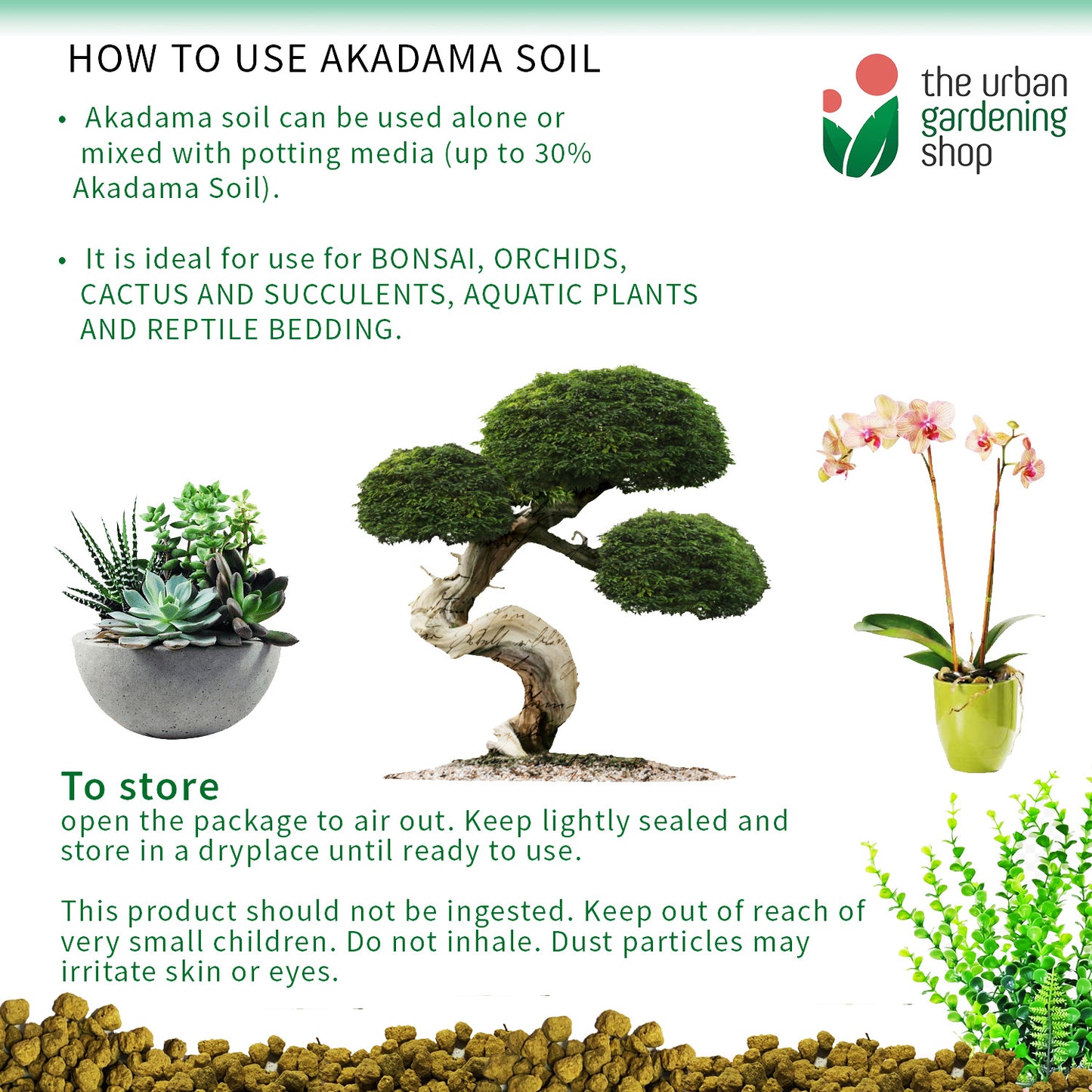 HOW TO USE AKADAMA SOIL

the urban gardening shop

• Akadama soil can be used alone or mixed with potting media (up to 30% Akadama Soil).

• It is ideal for use for BONSAI, ORCHIDS, CACTUS AND SUCCULENTS, AQUATIC PLANTS AND REPTILE BEDDING.

To store
open the package to air out. Keep lightly sealed and store in a dryplace until ready to use.

This product should not be ingested. Keep out of reach of very small children. Do not inhale. Dust particles may irritate skin or eyes.